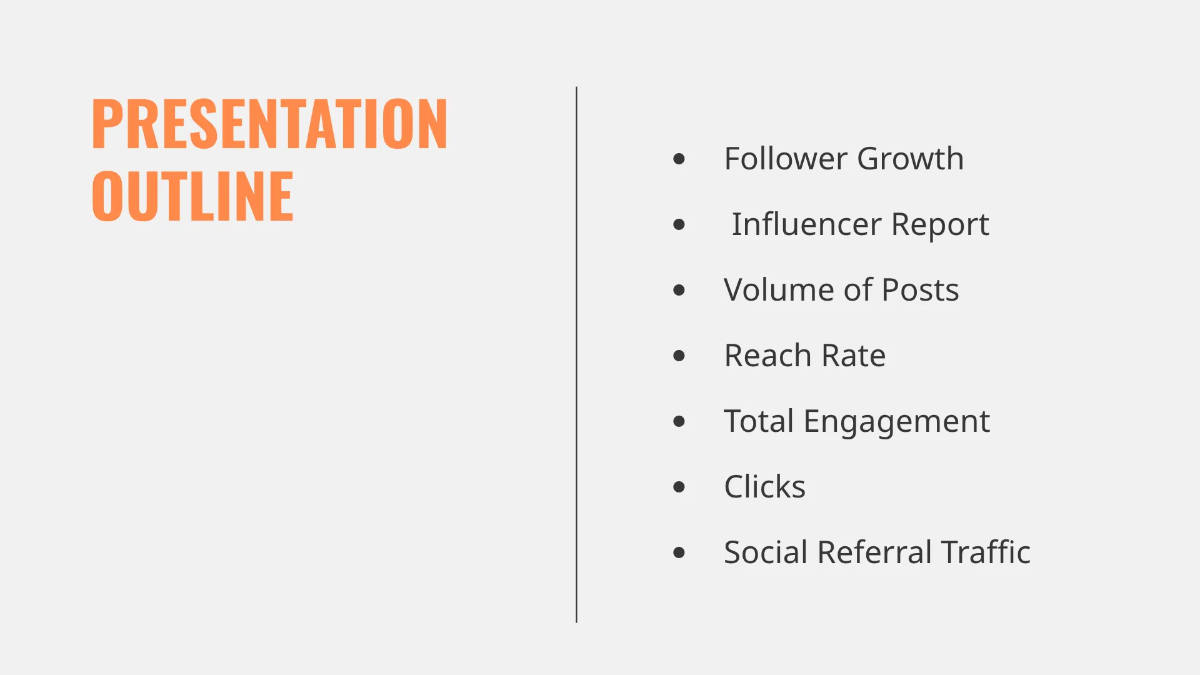 PRESENTATION OUTLINE

- Follower Growth
- Influencer Report
- Volume of Posts
- Reach Rate
- Total Engagement
- Clicks
- Social Referral Traffic